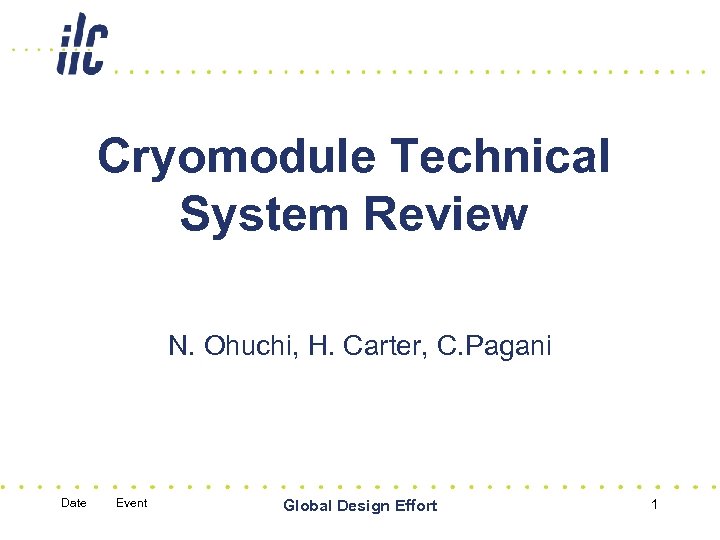 ilc

Cryomodule Technical System Review

N. Ohuchi, H. Carter, C.Pagani

Date Event Global Design Effort 1